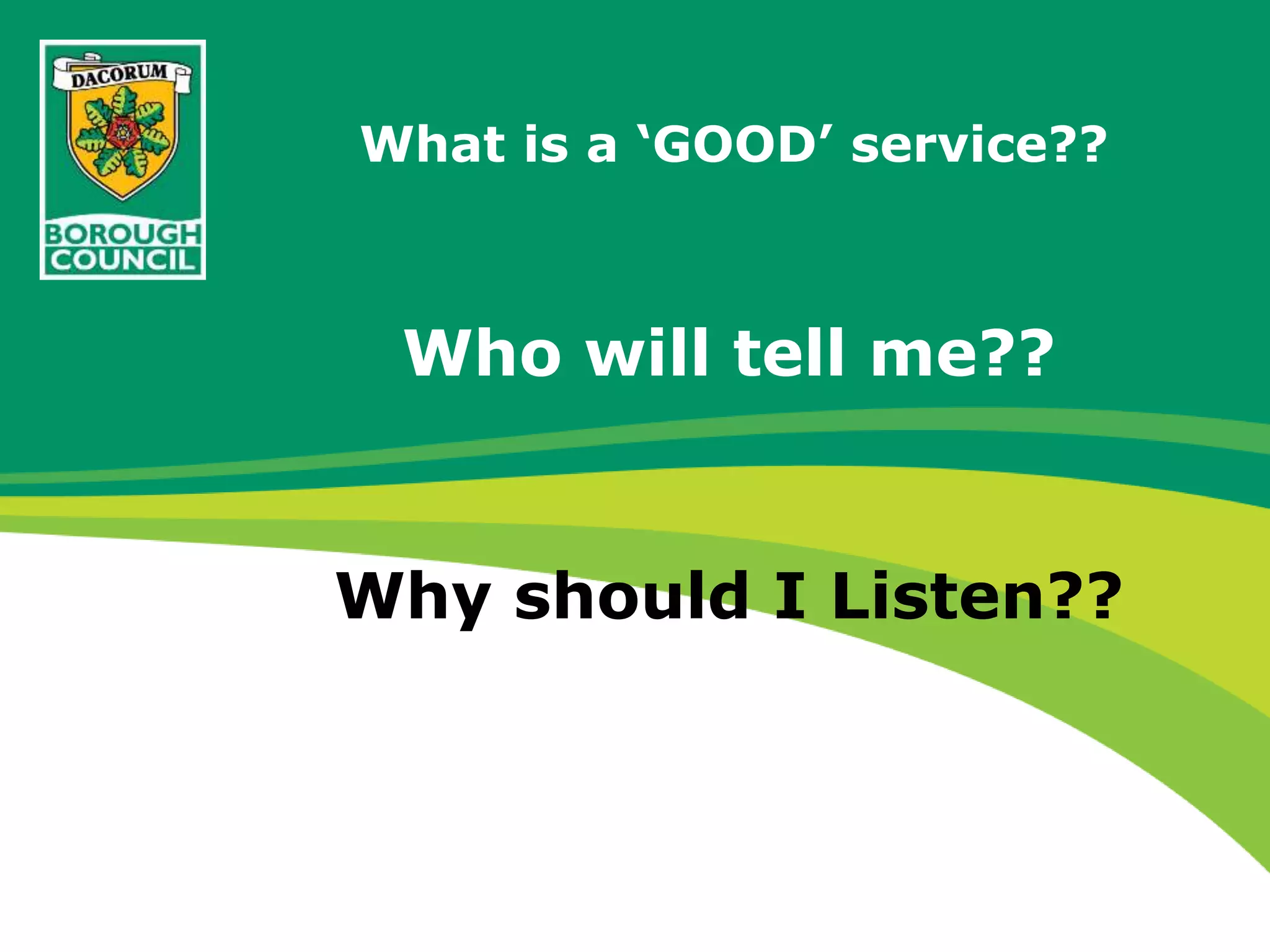 DACORUM
BOROUGH
COUNCIL

What is a ‘GOOD’ service??

Who will tell me??

Why should I Listen??